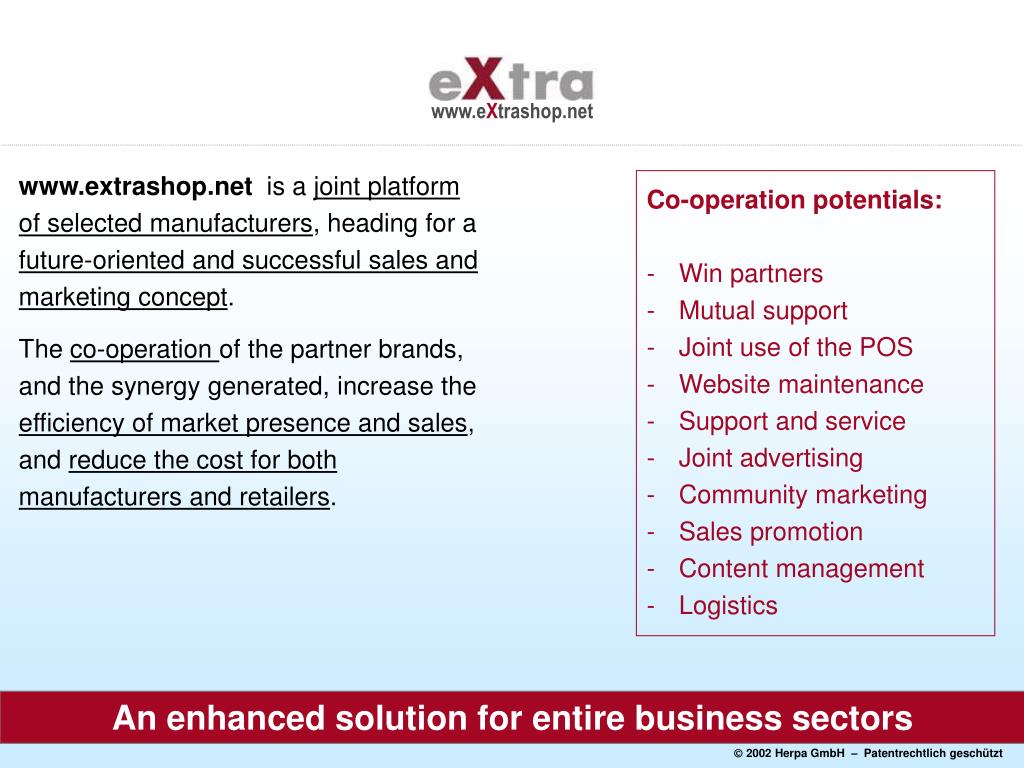 eXtra
www.eXtrashop.net

www.extrashop.net is a joint platform of selected manufacturers, heading for a future-oriented and successful sales and marketing concept.

The co-operation of the partner brands, and the synergy generated, increase the efficiency of market presence and sales, and reduce the cost for both manufacturers and retailers.

Co-operation potentials:

- Win partners
- Mutual support
- Joint use of the POS
- Website maintenance
- Support and service
- Joint advertising
- Community marketing
- Sales promotion
- Content management
- Logistics

An enhanced solution for entire business sectors

© 2002 Herpa GmbH – Patentrechtlich geschützt